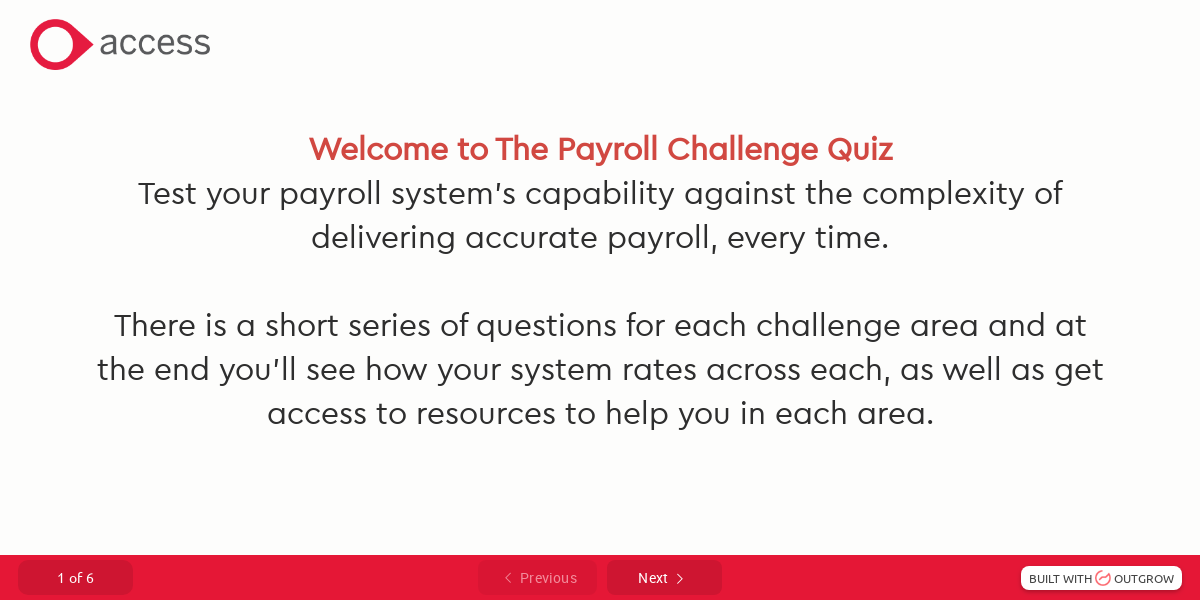 access

Welcome to The Payroll Challenge Quiz
Test your payroll system's capability against the complexity of delivering accurate payroll, every time.

There is a short series of questions for each challenge area and at the end you'll see how your system rates across each, as well as get access to resources to help you in each area.

1 of 6

Previous

Next

BUILT WITH OUTGROW